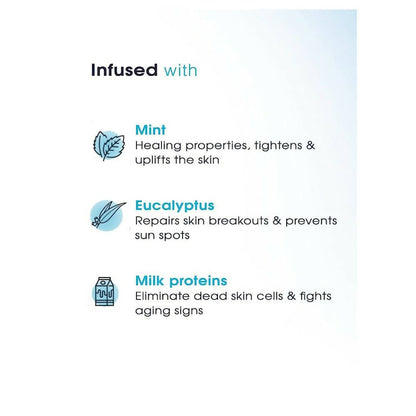 Infused with

Mint
Healing properties, tightens & uplifts the skin

Eucalyptus
Repairs skin breakouts & prevents sun spots

Milk proteins
Eliminate dead skin cells & fights aging signs